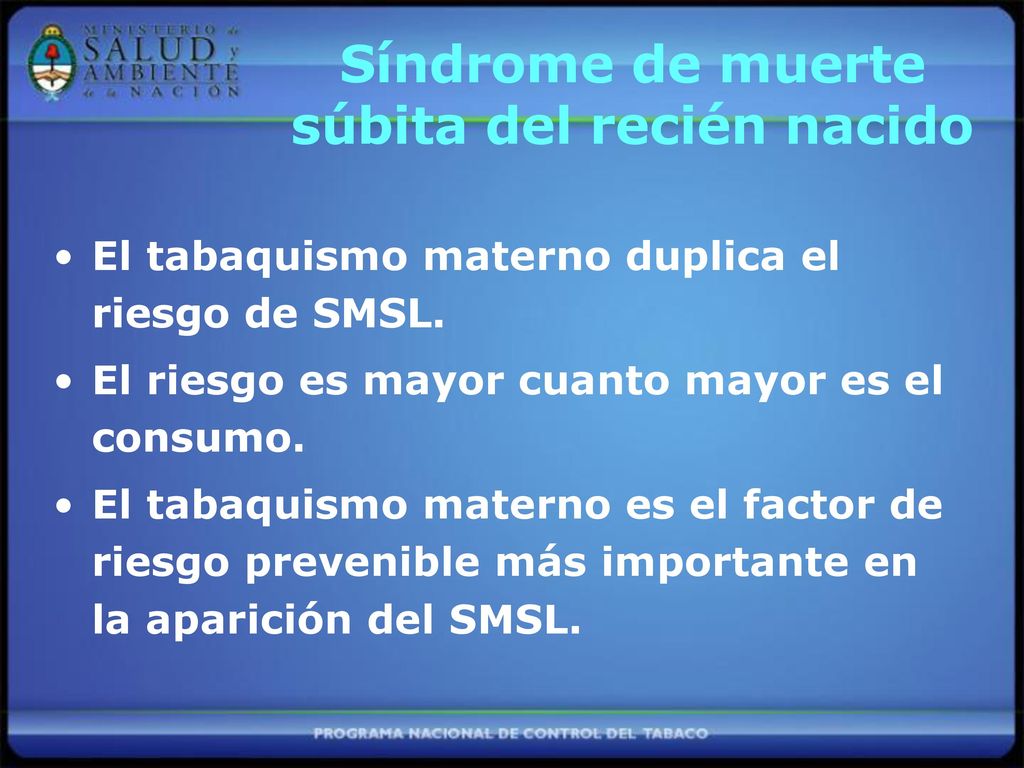 MINISTERIO de SALUD y AMBIENTE de la NACIÓN

Síndrome de muerte súbita del recién nacido

• El tabaquismo materno duplica el riesgo de SMSL.

• El riesgo es mayor cuanto mayor es el consumo.

• El tabaquismo materno es el factor de riesgo prevenible más importante en la aparición del SMSL.

PROGRAMA NACIONAL DE CONTROL DEL TABACO